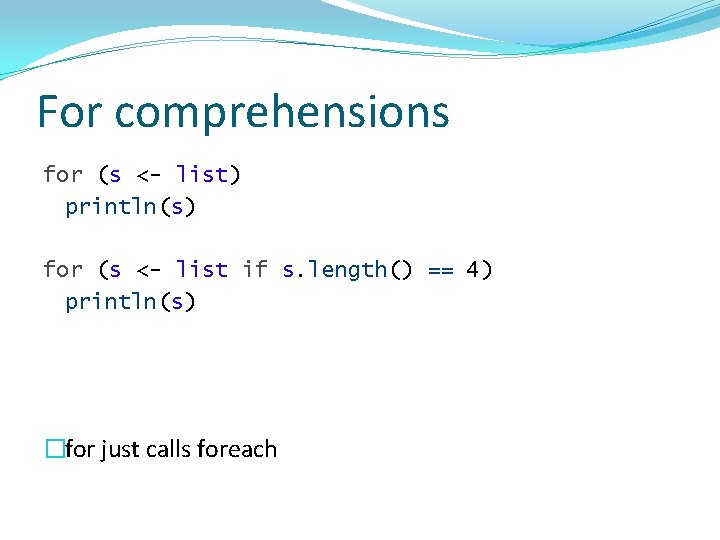 For comprehensions

for (s <- list)
  println(s)

for (s <- list if s.length() == 4)
  println(s)

for just calls foreach